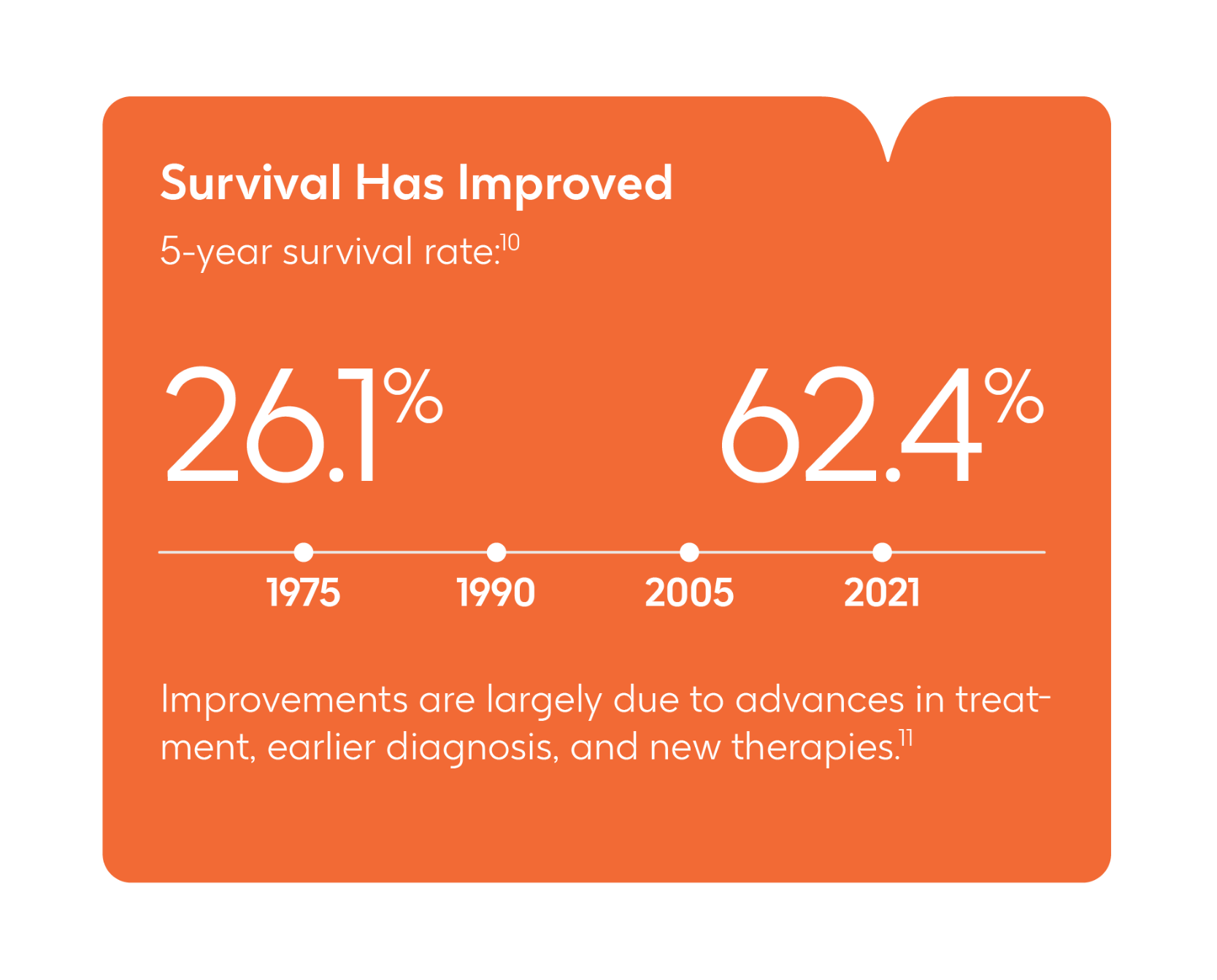 Survival Has Improved

5-year survival rate:$^{10}$

26.1%

62.4%

1975

1990

2005

2021

Improvements are largely due to advances in treatment, earlier diagnosis, and new therapies.$^{11}$